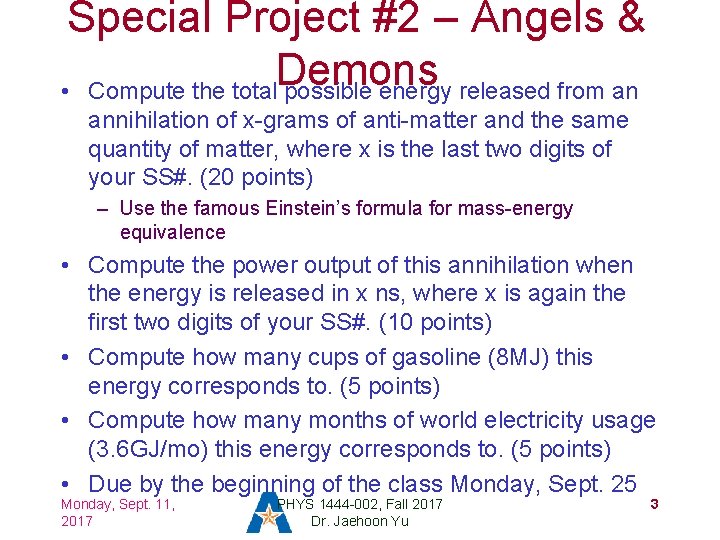 Special Project #2 – Angels & Demons

• Compute the total possible energy released from an annihilation of x-grams of anti-matter and the same quantity of matter, where x is the last two digits of your SS#. (20 points)
  – Use the famous Einstein's formula for mass-energy equivalence
• Compute the power output of this annihilation when the energy is released in x ns, where x is again the first two digits of your SS#. (10 points)
• Compute how many cups of gasoline (8MJ) this energy corresponds to. (5 points)
• Compute how many months of world electricity usage (3.6GJ/mo) this energy corresponds to. (5 points)
• Due by the beginning of the class Monday, Sept. 25

Monday, Sept. 11, 2017

PHYS 1444-002, Fall 2017
Dr. Jaehoon Yu

3